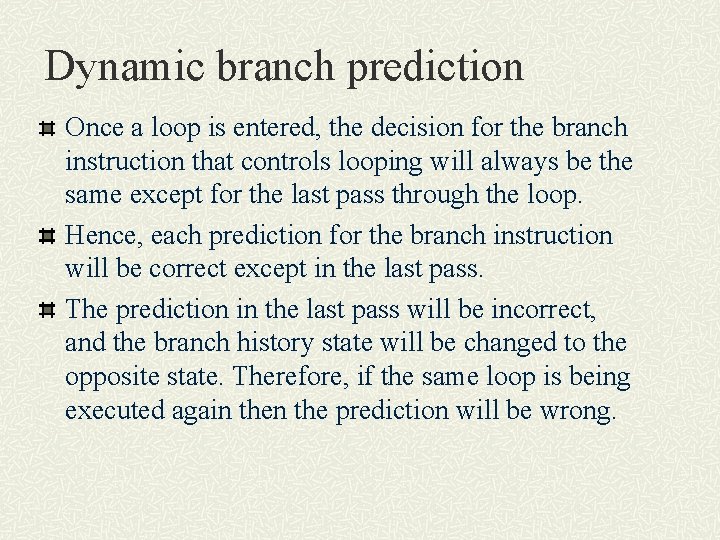 Dynamic branch prediction

Once a loop is entered, the decision for the branch instruction that controls looping will always be the same except for the last pass through the loop.

Hence, each prediction for the branch instruction will be correct except in the last pass.

The prediction in the last pass will be incorrect, and the branch history state will be changed to the opposite state. Therefore, if the same loop is being executed again then the prediction will be wrong.